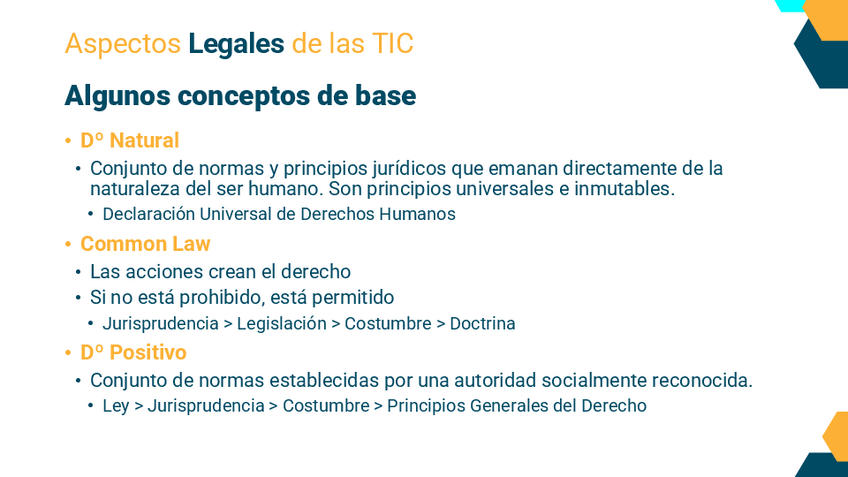 Aspectos Legales de las TIC

Algunos conceptos de base

• Dº Natural
• Conjunto de normas y principios jurídicos que emanan directamente de la naturaleza del ser humano. Son principios universales e inmutables.
• Declaración Universal de Derechos Humanos
• Common Law
• Las acciones crean el derecho
• Si no está prohibido, está permitido
• Jurisprudencia > Legislación > Costumbre > Doctrina
• Dº Positivo
• Conjunto de normas establecidas por una autoridad socialmente reconocida.
• Ley > Jurisprudencia > Costumbre > Principios Generales del Derecho